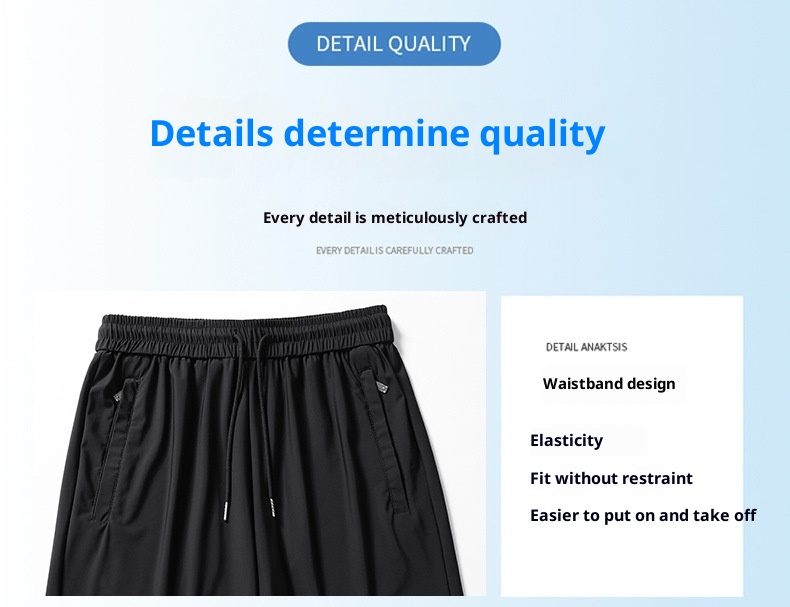 DETAIL QUALITY

Details determine quality

Every detail is meticulously crafted

EVERY DETAIL IS CAREFULLY CRAFTED

DETAIL ANAKTSIS

Waistband design

Elasticity

Fit without restraint

Easier to put on and take off